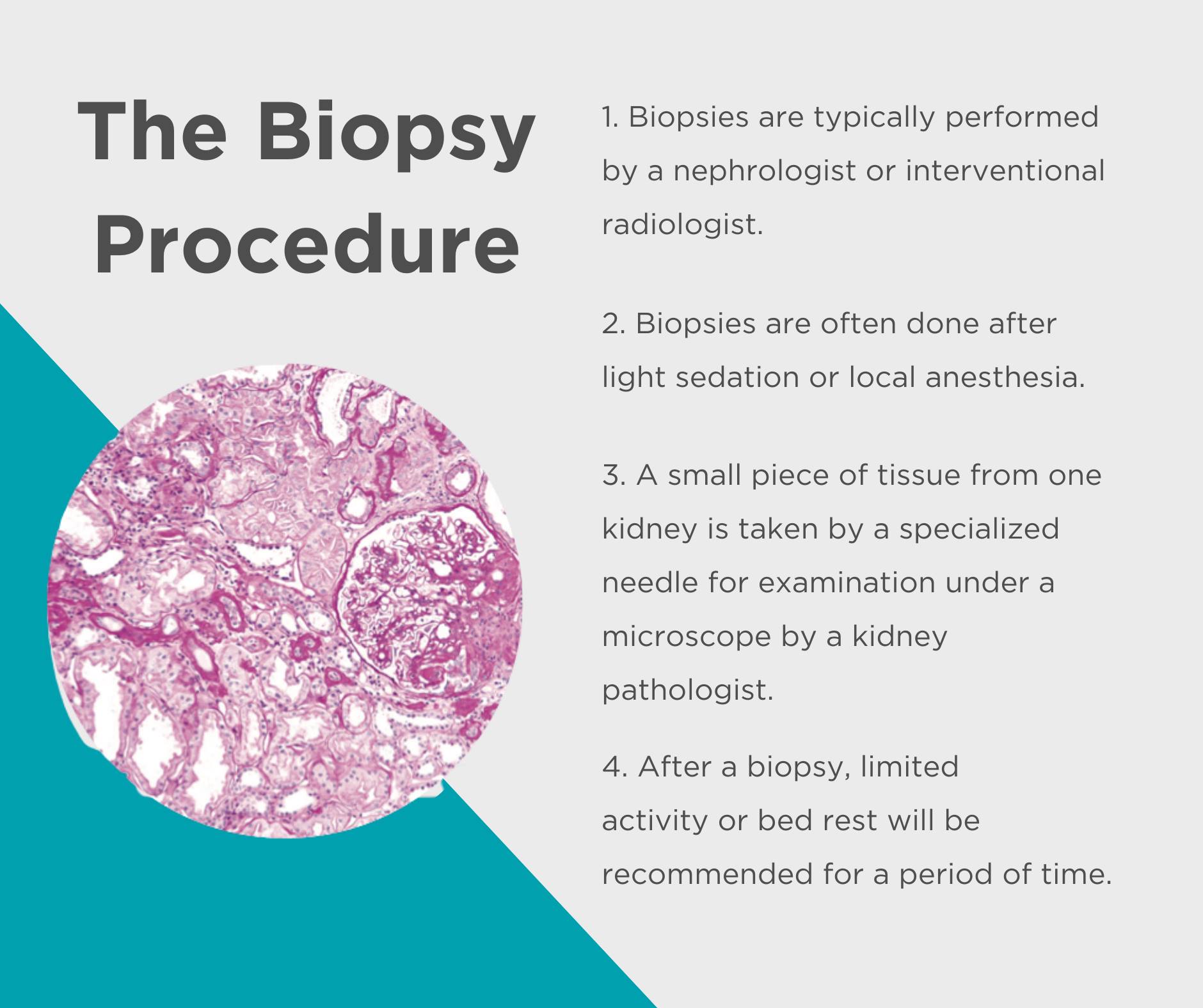 The Biopsy Procedure

1. Biopsies are typically performed by a nephrologist or interventional radiologist.

2. Biopsies are often done after light sedation or local anesthesia.

3. A small piece of tissue from one kidney is taken by a specialized needle for examination under a microscope by a kidney pathologist.

4. After a biopsy, limited activity or bed rest will be recommended for a period of time.